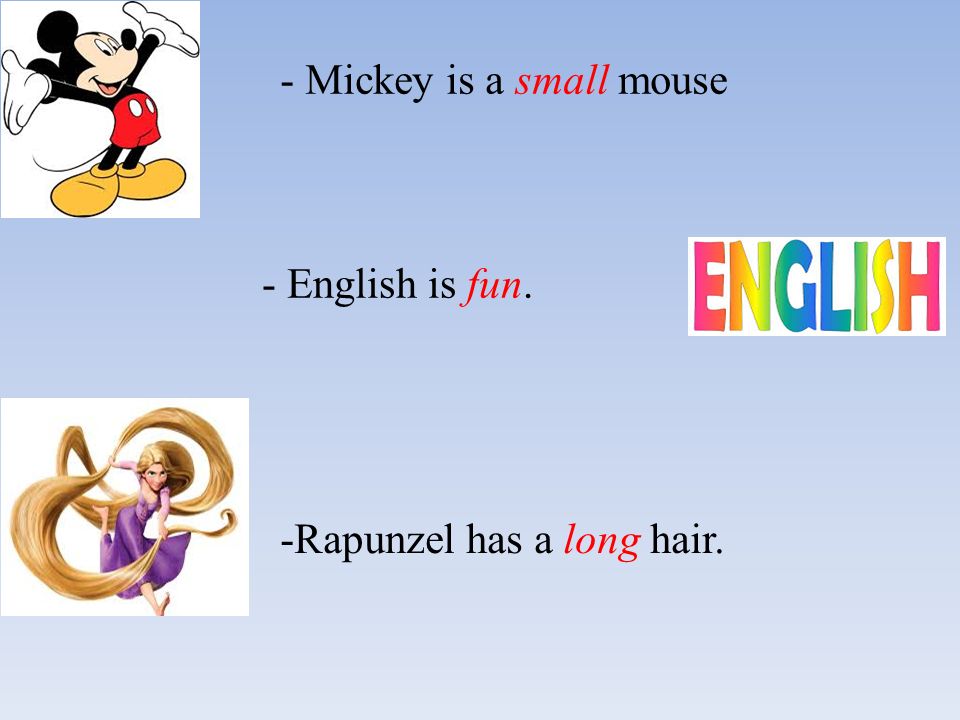 - Mickey is a small mouse

- English is fun.

ENGLISH

-Rapunzel has a long hair.